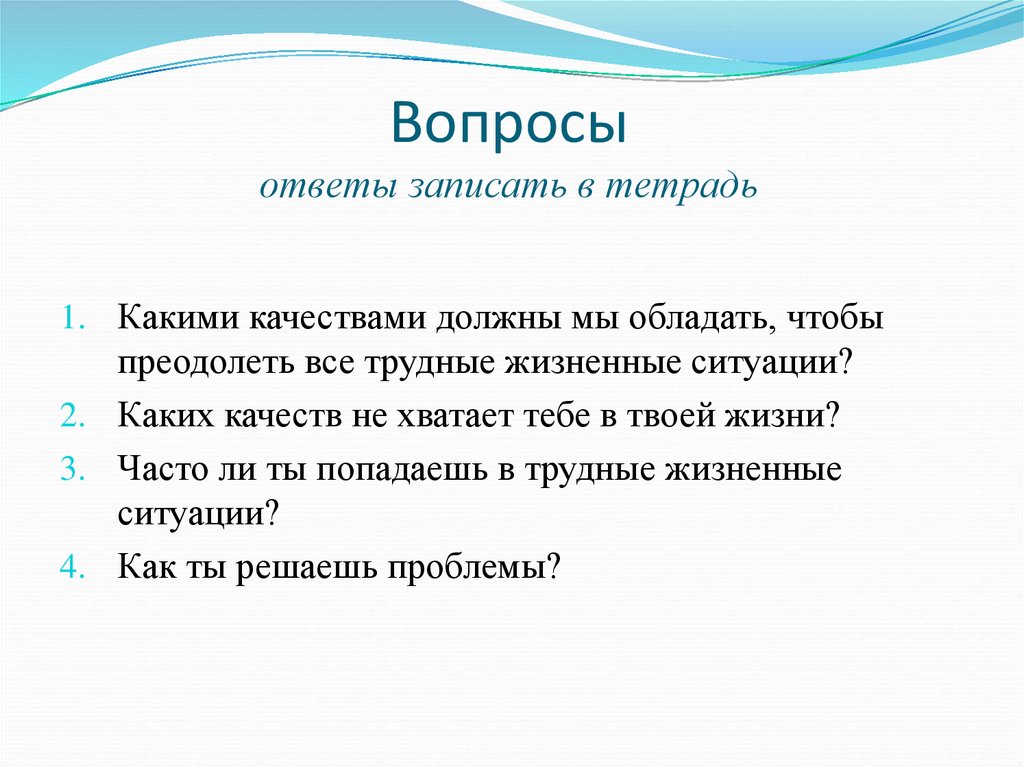 Вопросы
ответы записать в тетрадь

1. Какими качествами должны мы обладать, чтобы преодолеть все трудные жизненные ситуации?
2. Каких качеств не хватает тебе в твоей жизни?
3. Часто ли ты попадаешь в трудные жизненные ситуации?
4. Как ты решаешь проблемы?